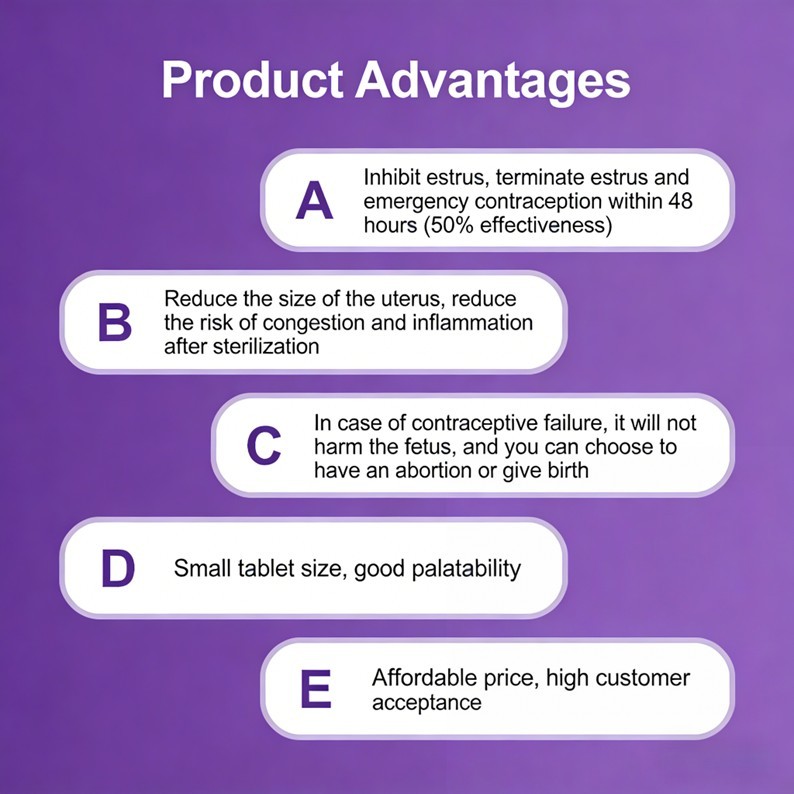 Product Advantages

A
Inhibit estrus, terminate estrus and emergency contraception within 48 hours (50% effectiveness)

B
Reduce the size of the uterus, reduce the risk of congestion and inflammation after sterilization

C
In case of contraceptive failure, it will not harm the fetus, and you can choose to have an abortion or give birth

D
Small tablet size, good palatability

E
Affordable price, high customer acceptance